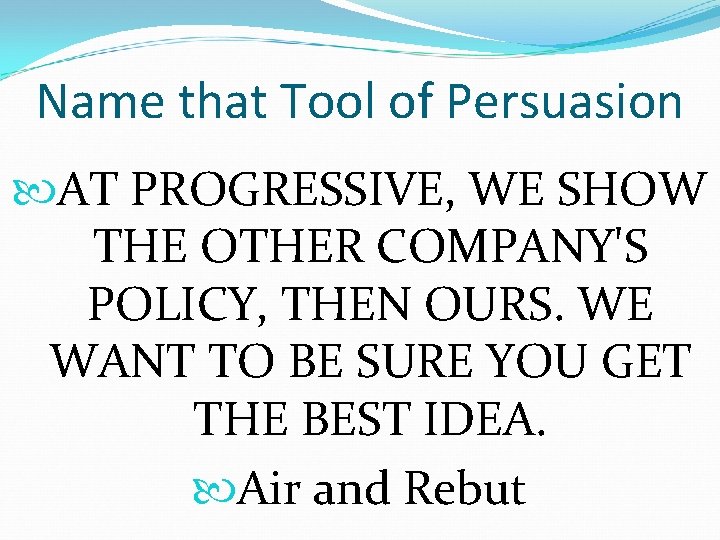 Name that Tool of Persuasion

AT PROGRESSIVE, WE SHOW THE OTHER COMPANY'S POLICY, THEN OURS. WE WANT TO BE SURE YOU GET THE BEST IDEA.

Air and Rebut